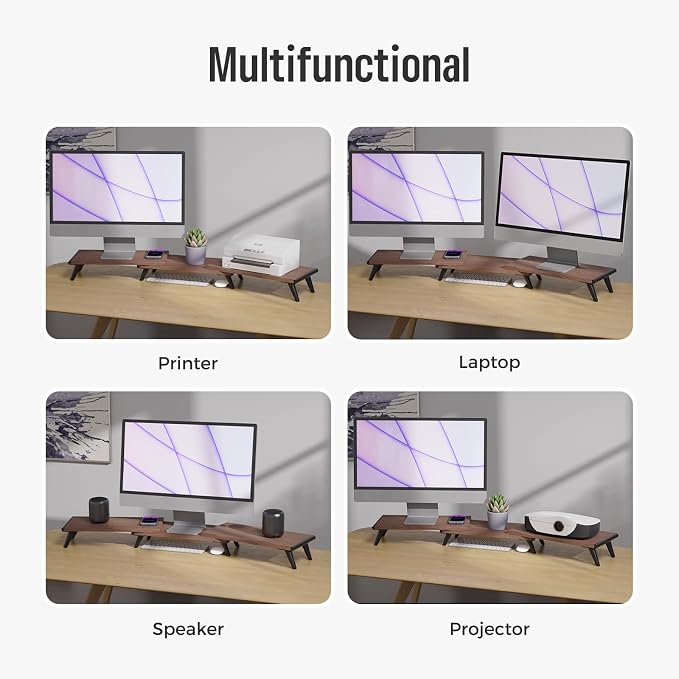 Multifunctional

Printer

Laptop

Speaker

Projector